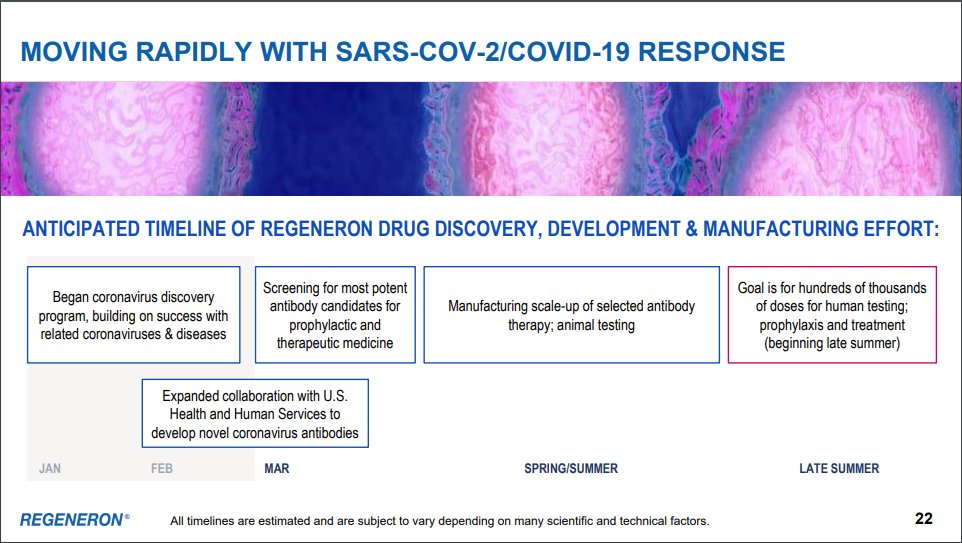 MOVING RAPIDLY WITH SARS-COV-2/COVID-19 RESPONSE

ANTICIPATED TIMELINE OF REGENERON DRUG DISCOVERY, DEVELOPMENT & MANUFACTURING EFFORT:

Began coronavirus discovery program, building on success with related coronaviruses & diseases

Screening for most potent antibody candidates for prophylactic and therapeutic medicine

Manufacturing scale-up of selected antibody therapy; animal testing

Goal is for hundreds of thousands of doses for human testing; prophylaxis and treatment (beginning late summer)

Expanded collaboration with U.S. Health and Human Services to develop novel coronavirus antibodies

JAN

FEB

MAR

SPRING/SUMMER

LATE SUMMER

REGENERON®

All timelines are estimated and are subject to vary depending on many scientific and technical factors.

22